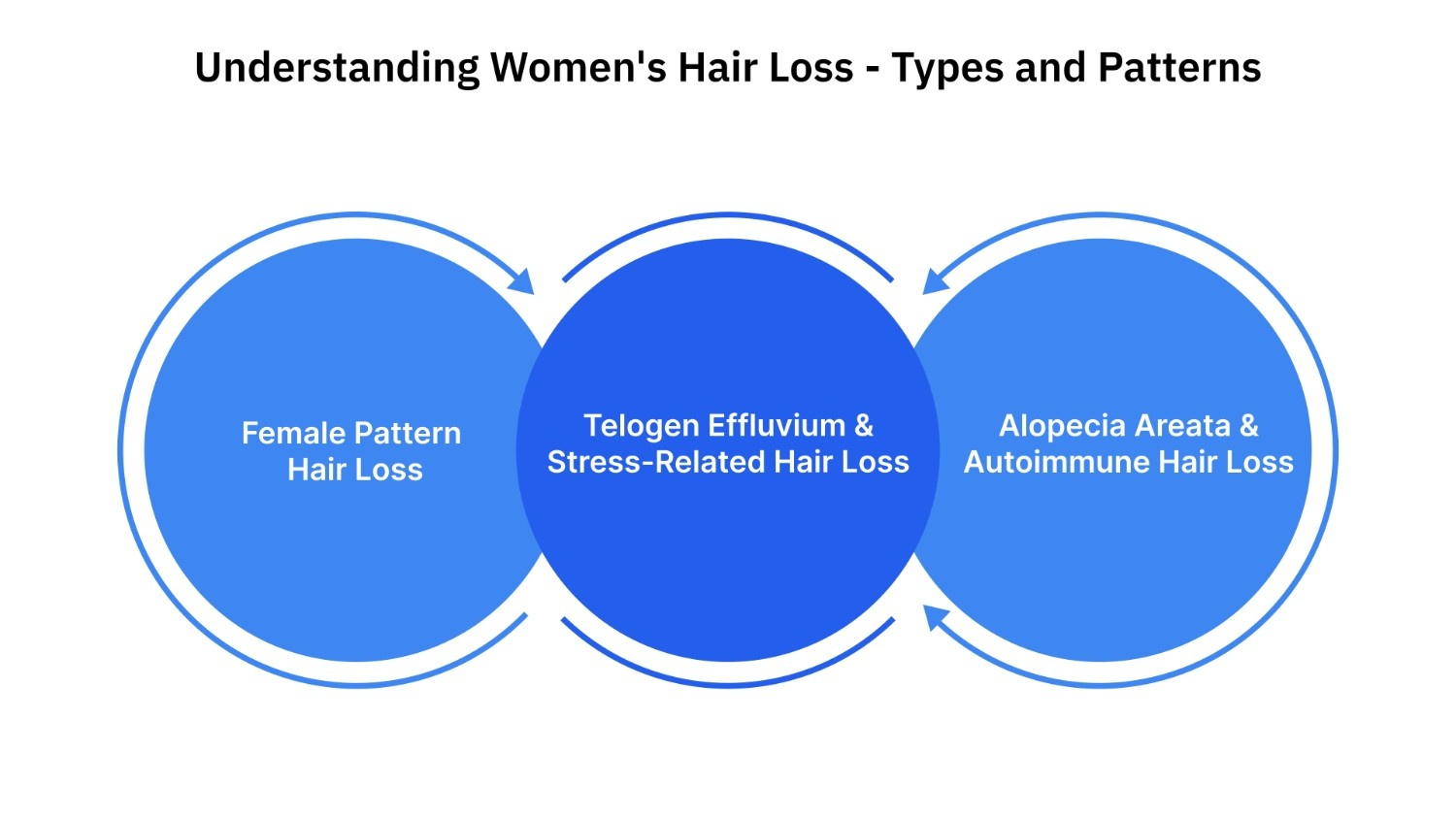 Understanding Women's Hair Loss - Types and Patterns

Female Pattern Hair Loss

Telogen Effluvium & Stress-Related Hair Loss

Alopecia Areata & Autoimmune Hair Loss